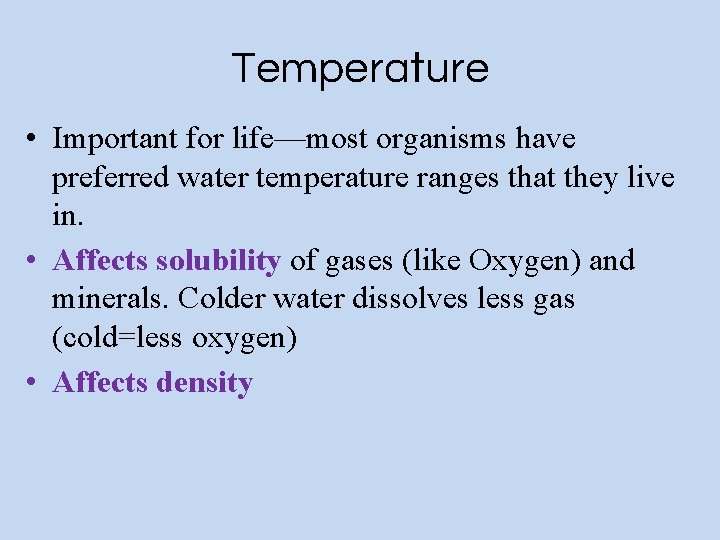 Temperature

• Important for life—most organisms have preferred water temperature ranges that they live in.

• Affects solubility of gases (like Oxygen) and minerals. Colder water dissolves less gas (cold=less oxygen)

• Affects density